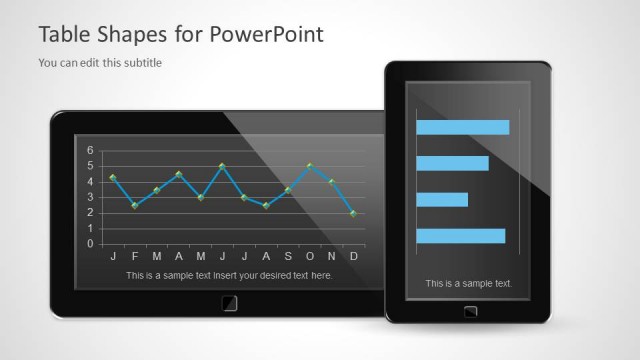 Table Shapes for PowerPoint

You can edit this subtitle

6
5
4
3
2
1
0
J F M A M J J A S O N D

This is a sample text Insert your desired text here.

This is a sample text.